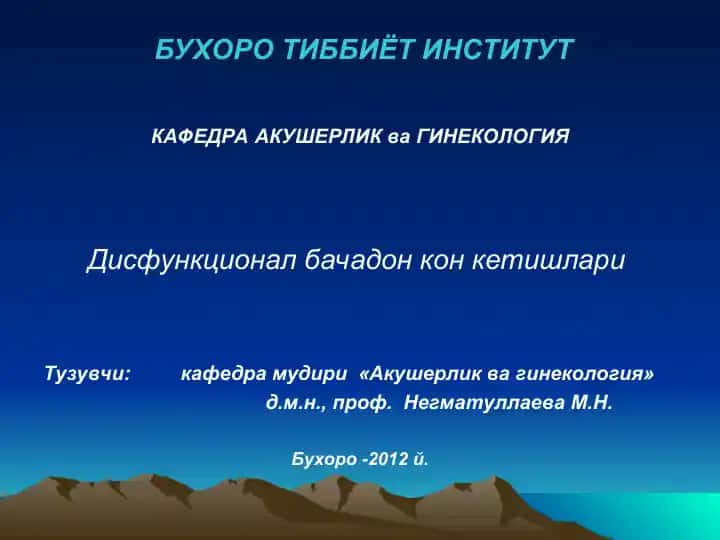 БУХОРО ТИББИЁТ ИНСТИТУТ

КАФЕДРА АКУШЕРЛИК ва ГИНЕКОЛОГИЯ

Дисфункционал бачадон кон кетишлари

Тузувчи: кафедра мудири «Акушерлик ва гинекология» д.м.н., проф. Негматуллаева М.Н.

Бухоро -2012 й.